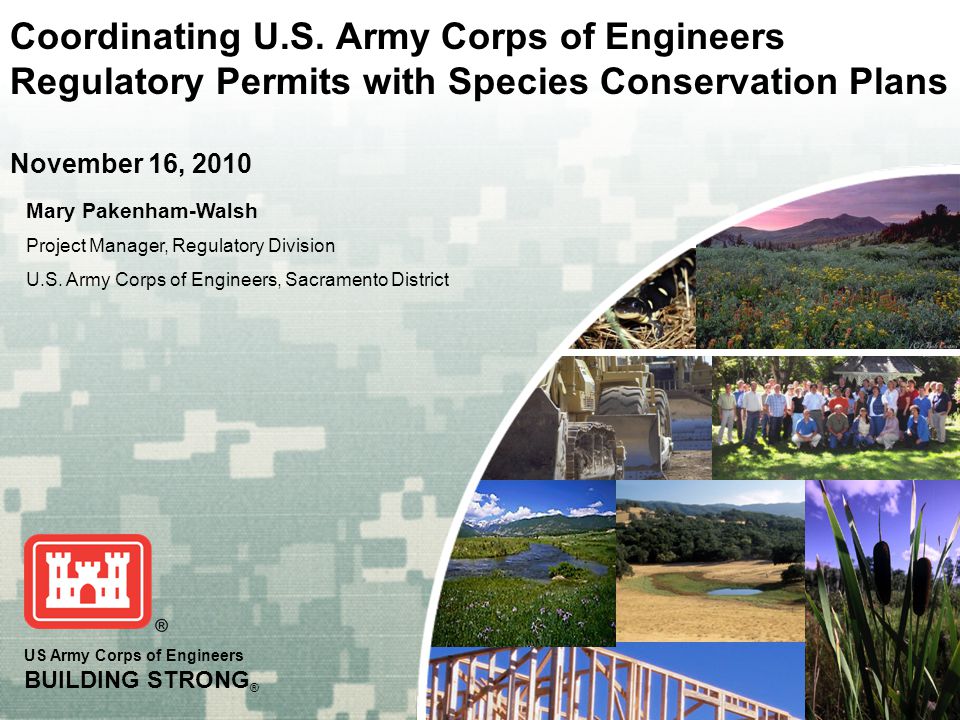 Coordinating U.S. Army Corps of Engineers Regulatory Permits with Species Conservation Plans

November 16, 2010

Mary Pakenham-Walsh

Project Manager, Regulatory Division

U.S. Army Corps of Engineers, Sacramento District

®

US Army Corps of Engineers

BUILDING STRONG®